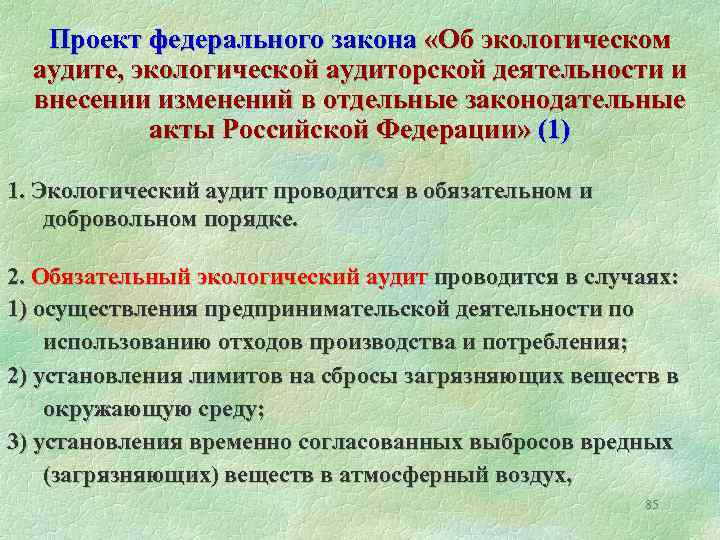 Проект федерального закона «Об экологическом аудите, экологической аудиторской деятельности и внесении изменений в отдельные законодательные акты Российской Федерации» (1)

1. Экологический аудит проводится в обязательном и добровольном порядке.

2. Обязательный экологический аудит проводится в случаях:
1) осуществления предпринимательской деятельности по использованию отходов производства и потребления;
2) установления лимитов на сбросы загрязняющих веществ в окружающую среду;
3) установления временно согласованных выбросов вредных (загрязняющих) веществ в атмосферный воздух,

85